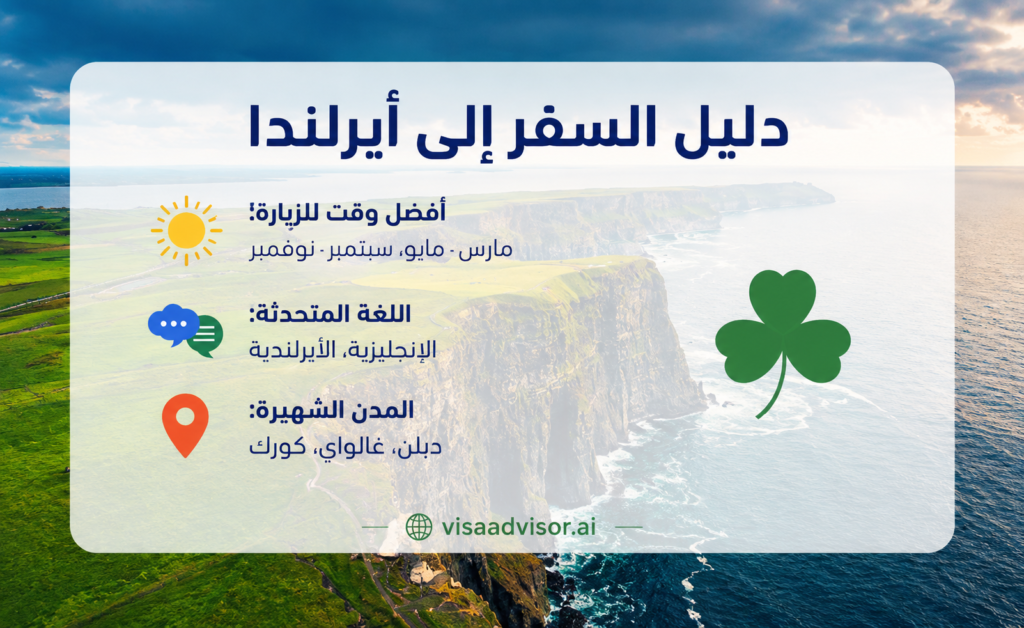 دليل السفر إلى أيرلندا

أفضل وقت للزيارة:
مارس - مايو، سبتمبر - نوفمبر

اللغة المتحدثة:
الإنجليزية، الأيرلندية

المدن الشهيرة:
دبلن، غالواي، كورك

visaadvisor.ai